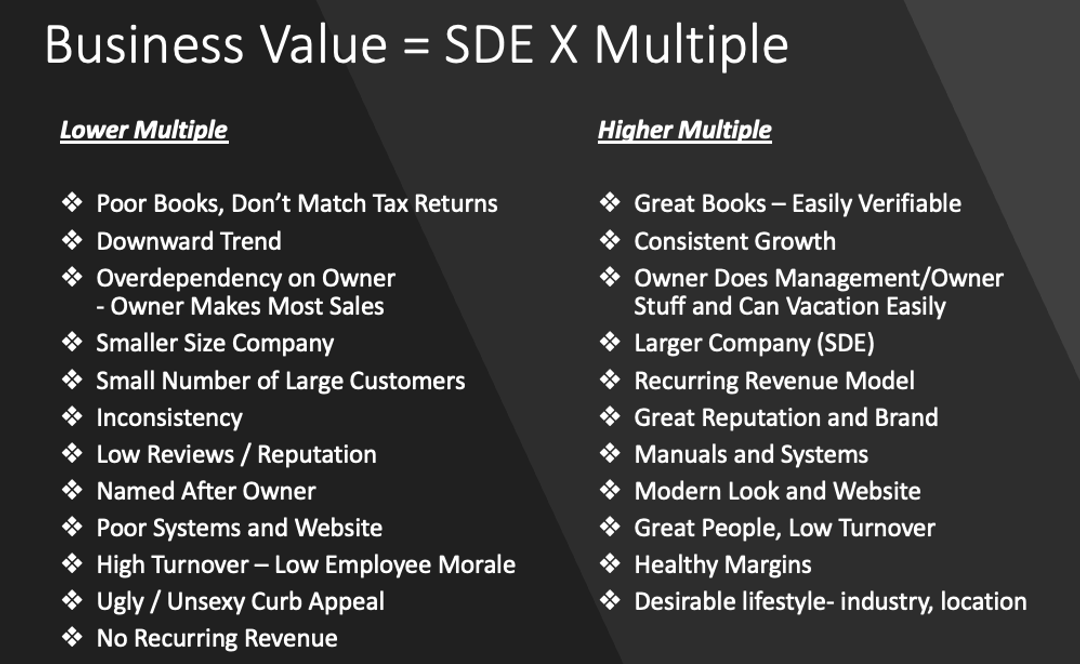 Business Value = SDE X Multiple

Lower Multiple

❖ Poor Books, Don't Match Tax Returns
❖ Downward Trend
❖ Overdependency on Owner - Owner Makes Most Sales
❖ Smaller Size Company
❖ Small Number of Large Customers
❖ Inconsistency
❖ Low Reviews / Reputation
❖ Named After Owner
❖ Poor Systems and Website
❖ High Turnover – Low Employee Morale
❖ Ugly / Unsexy Curb Appeal
❖ No Recurring Revenue

Higher Multiple

❖ Great Books – Easily Verifiable
❖ Consistent Growth
❖ Owner Does Management/Owner Stuff and Can Vacation Easily
❖ Larger Company (SDE)
❖ Recurring Revenue Model
❖ Great Reputation and Brand
❖ Manuals and Systems
❖ Modern Look and Website
❖ Great People, Low Turnover
❖ Healthy Margins
❖ Desirable lifestyle- industry, location